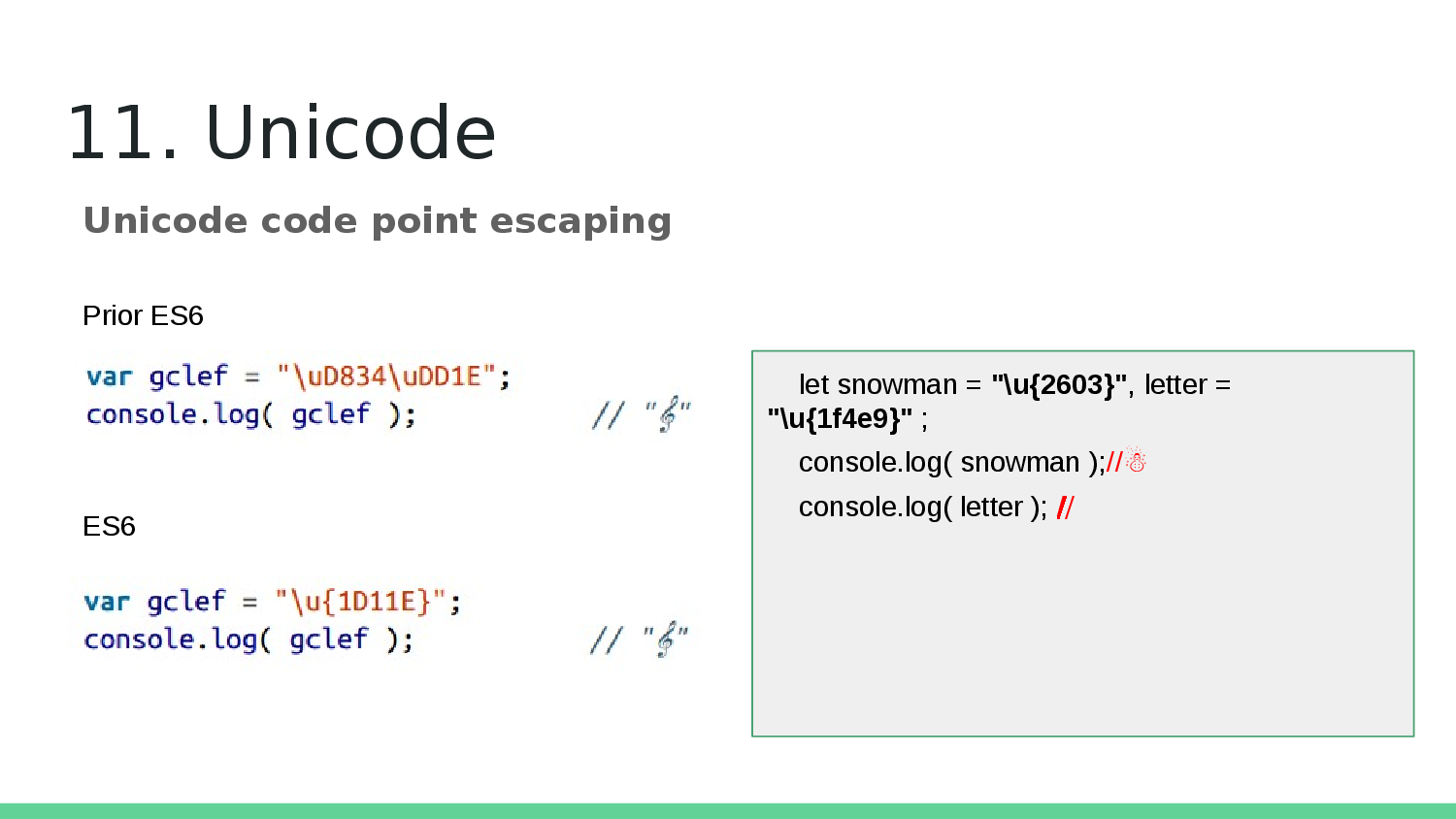 11. Unicode

Unicode code point escaping

Prior ES6

var gclef = "\uD834\uDD1E";
console.log( gclef ); // "𝄞"

ES6

var gclef = "\u{1D11E}";
console.log( gclef ); // "𝄞"

let snowman = "\u{2603}", letter = "\u{1f4e9}" ;

console.log( snowman );//☃

console.log( letter ); //